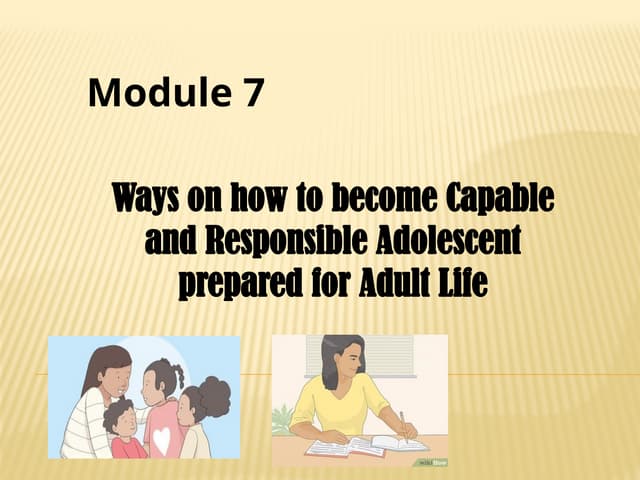 Module 7

Ways on how to become Capable and Responsible Adolescent prepared for Adult Life

wikiHow